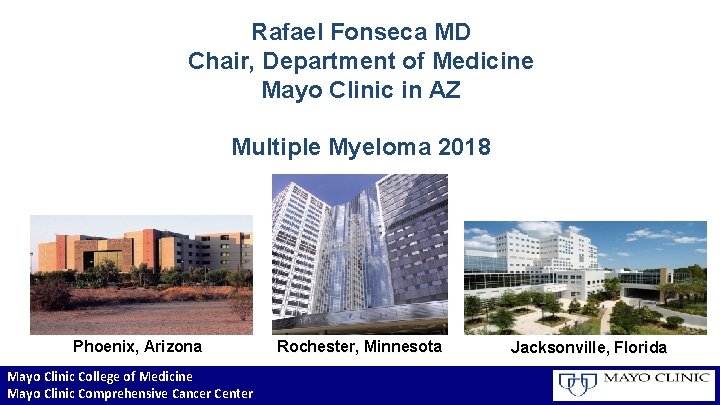 Rafael Fonseca MD
Chair, Department of Medicine
Mayo Clinic in AZ

Multiple Myeloma 2018

Phoenix, Arizona

Rochester, Minnesota

Jacksonville, Florida

Mayo Clinic College of Medicine
Mayo Clinic Comprehensive Cancer Center

MAYO CLINIC